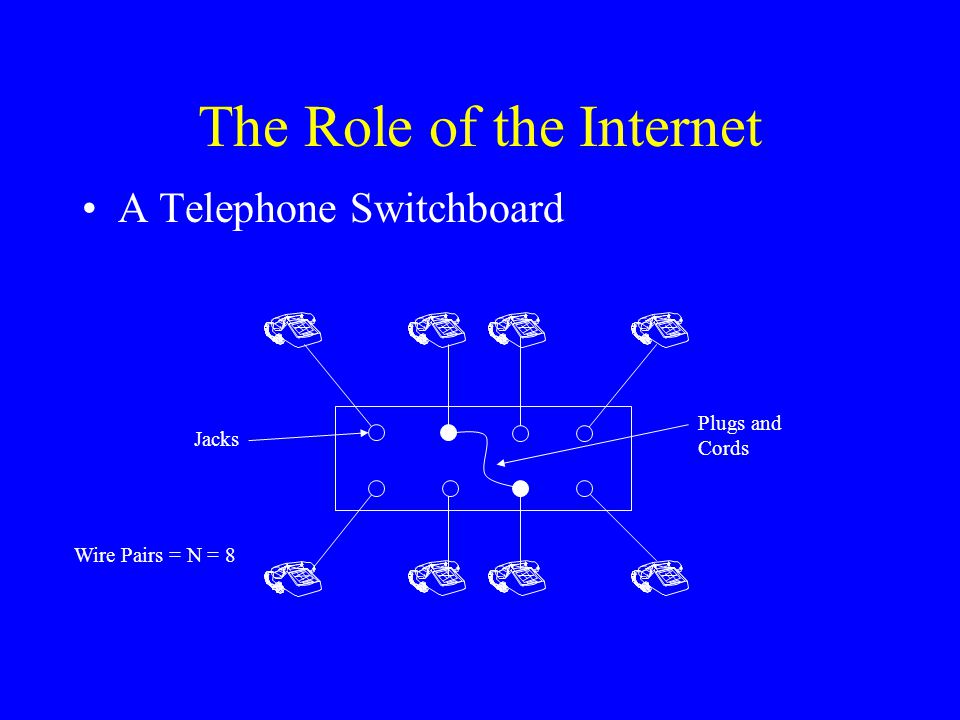 The Role of the Internet

• A Telephone Switchboard

Jacks

Plugs and Cords

Wire Pairs = N = 8